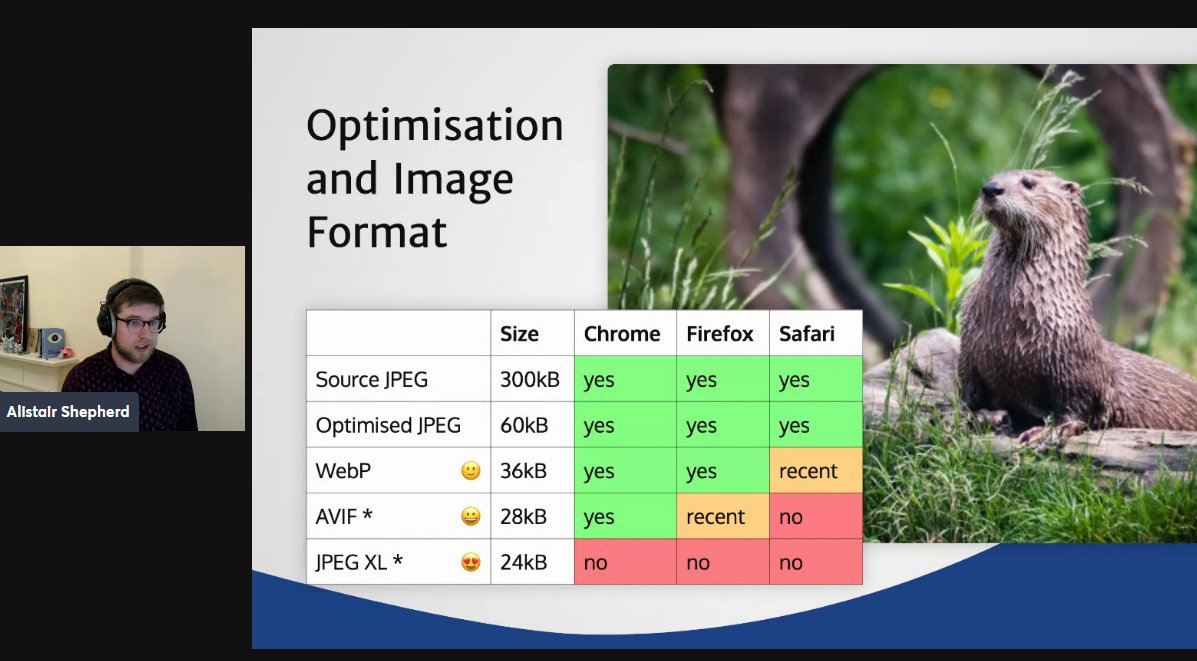 Alistair Shepherd

Optimisation and Image Format

| | Size | Chrome | Firefox | Safari |
|---|---|---|---|---|
| Source JPEG | 300kB | yes | yes | yes |
| Optimised JPEG | 60kB | yes | yes | yes |
| WebP 🙂 | 36kB | yes | yes | recent |
| AVIF * 😀 | 28kB | yes | recent | no |
| JPEG XL * 😍 | 24kB | no | no | no |